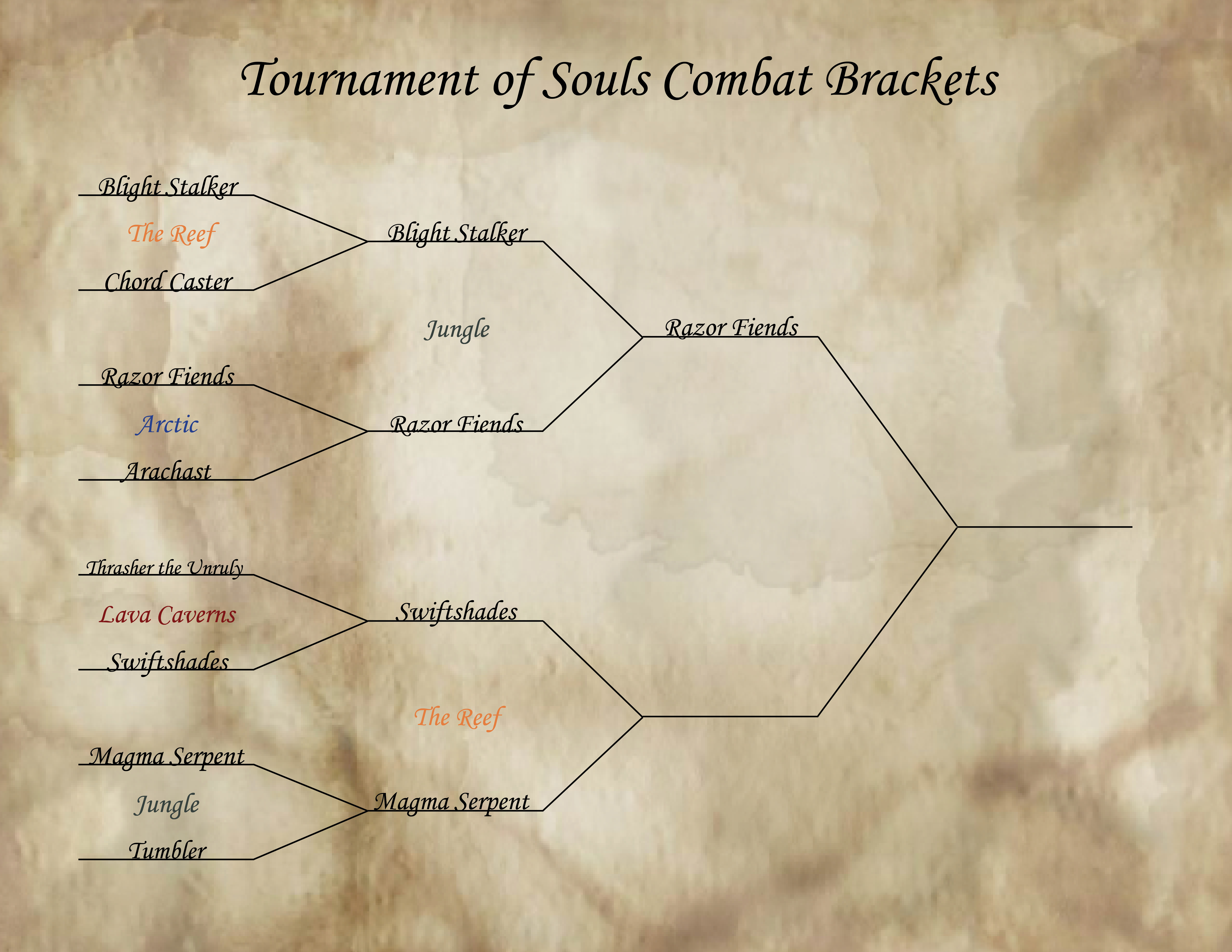 Tournament of Souls Combat Brackets

Blight Stalker
The Reef
Chord Caster

Razor Fiends
Arctic
Arachast

Thrasher the Unruly
Lava Caverns
Swiftshades

Magma Serpent
Jungle
Tumbler

Blight Stalker
Jungle
Razor Fiends

Swiftshades
The Reef
Magma Serpent

Razor Fiends